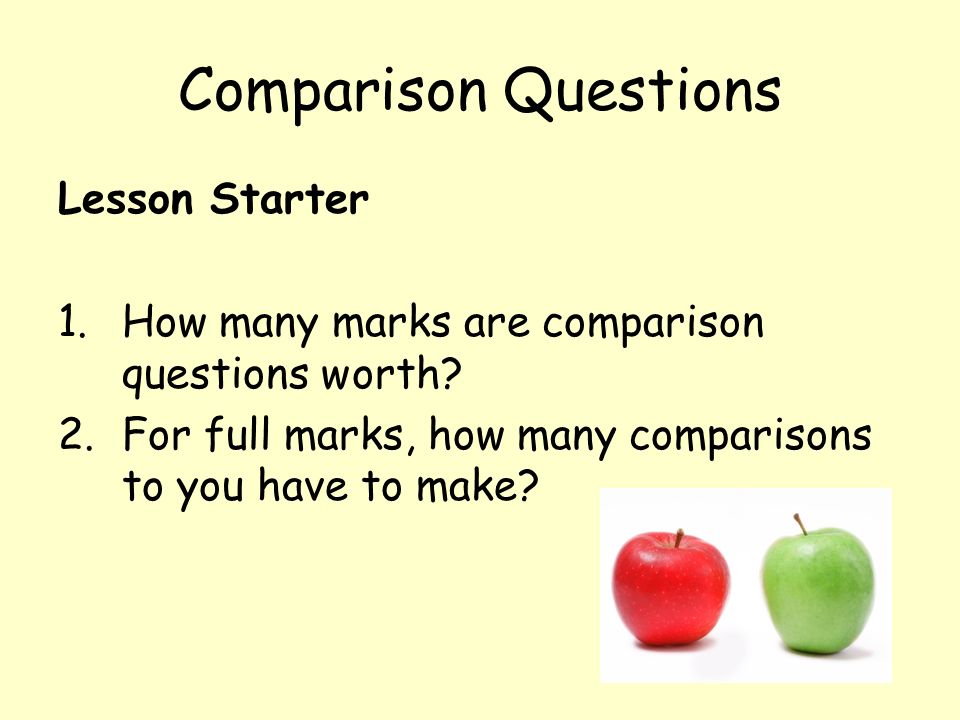 Comparison Questions

Lesson Starter

1. How many marks are comparison questions worth?
2. For full marks, how many comparisons to you have to make?